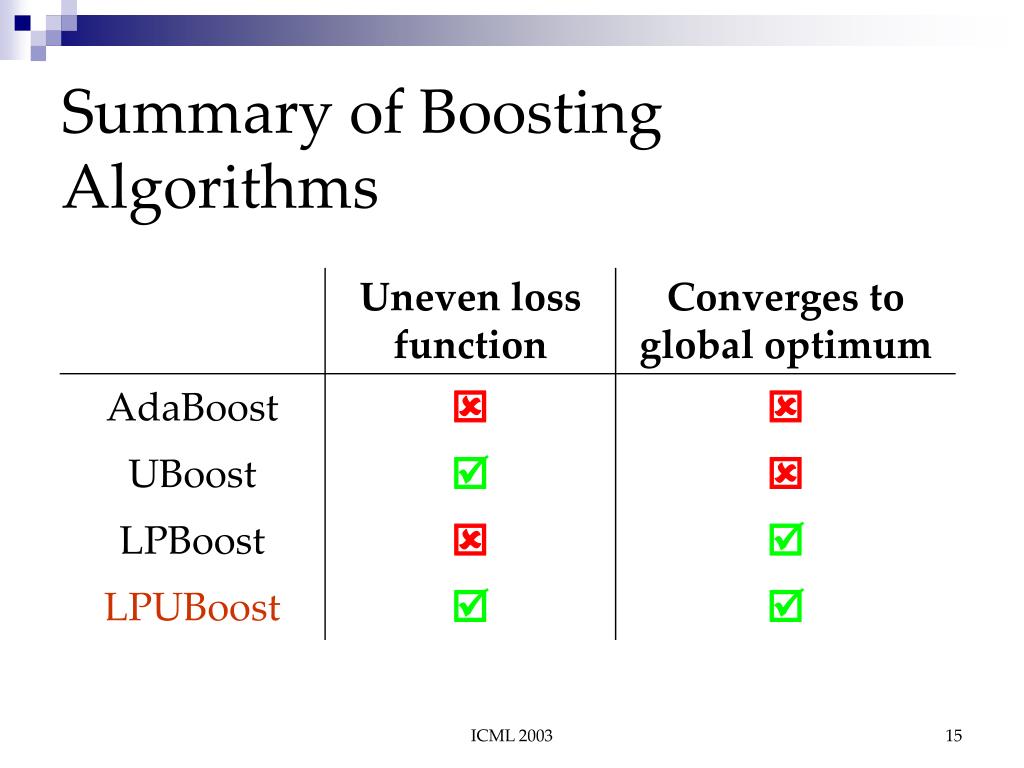 Summary of Boosting Algorithms

| | Uneven loss function | Converges to global optimum |
|---|---|---|
| AdaBoost | ☒ | ☒ |
| UBoost | ☑ | ☒ |
| LPBoost | ☒ | ☑ |
| LPUBoost | ☑ | ☑ |

ICML 2003

15